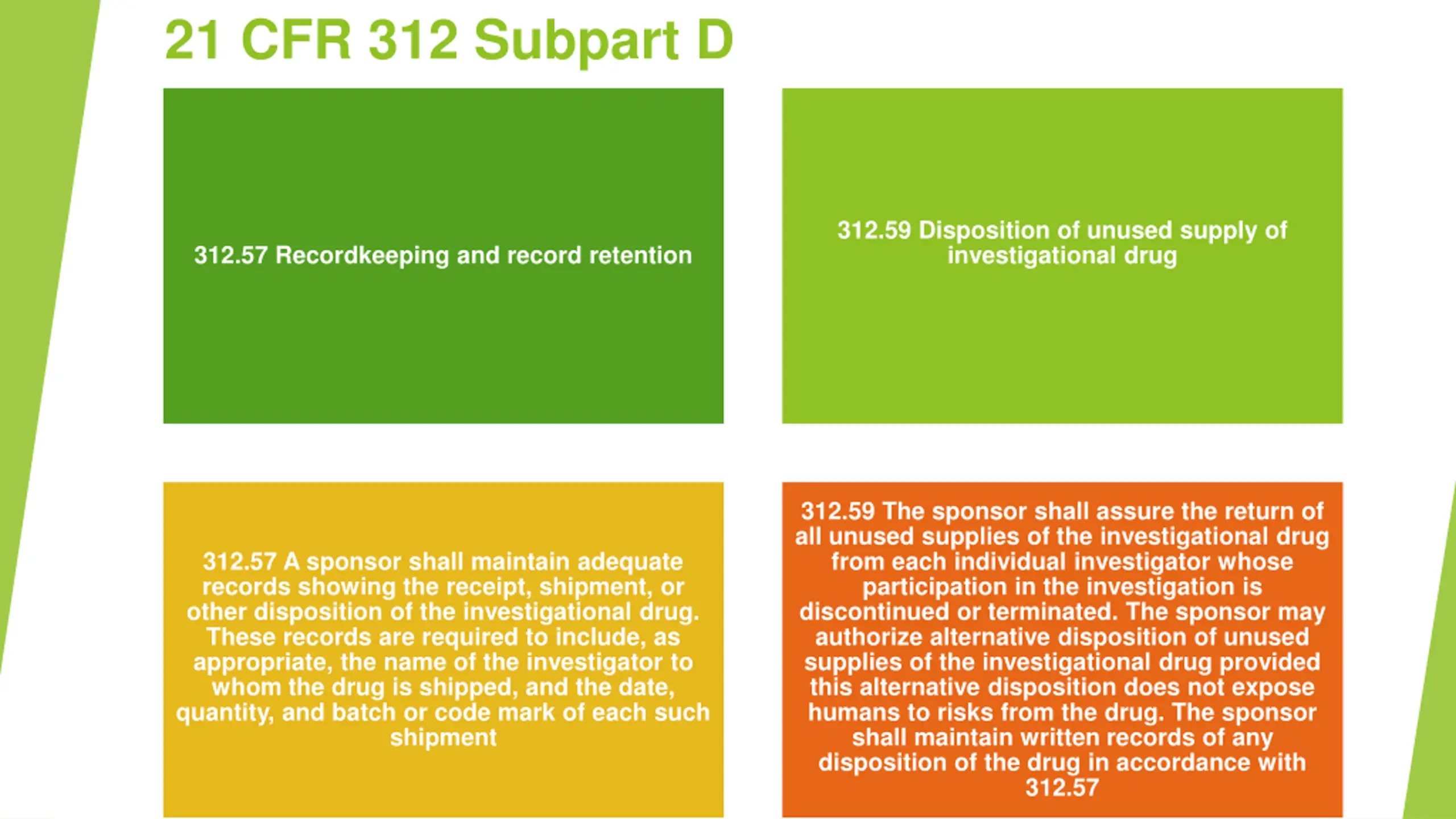 21 CFR 312 Subpart D

312.57 Recordkeeping and record retention

312.59 Disposition of unused supply of investigational drug

312.57 A sponsor shall maintain adequate records showing the receipt, shipment, or other disposition of the investigational drug. These records are required to include, as appropriate, the name of the investigator to whom the drug is shipped, and the date, quantity, and batch or code mark of each such shipment

312.59 The sponsor shall assure the return of all unused supplies of the investigational drug from each individual investigator whose participation in the investigation is discontinued or terminated. The sponsor may authorize alternative disposition of unused supplies of the investigational drug provided this alternative disposition does not expose humans to risks from the drug. The sponsor shall maintain written records of any disposition of the drug in accordance with 312.57